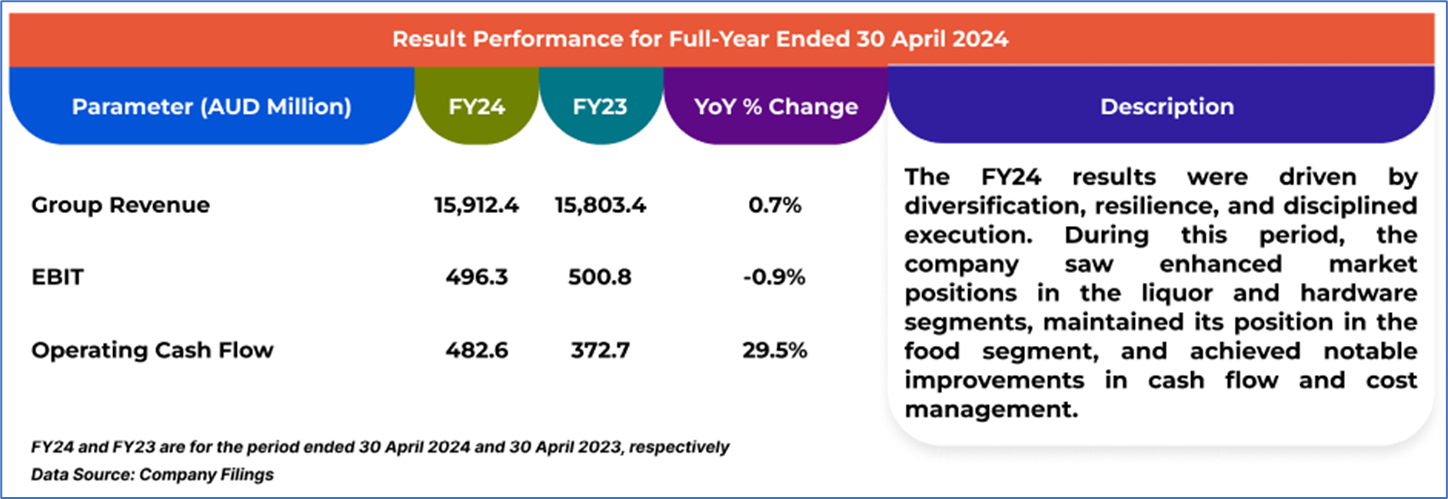 Result Performance for Full-Year Ended 30 April 2024

| Parameter (AUD Million) | FY24 | FY23 | YoY % Change |
|---|---|---|---|
| Group Revenue | 15,912.4 | 15,803.4 | 0.7% |
| EBIT | 496.3 | 500.8 | -0.9% |
| Operating Cash Flow | 482.6 | 372.7 | 29.5% |

Description

The FY24 results were driven by diversification, resilience, and disciplined execution. During this period, the company saw enhanced market positions in the liquor and hardware segments, maintained its position in the food segment, and achieved notable improvements in cash flow and cost management.

FY24 and FY23 are for the period ended 30 April 2024 and 30 April 2023, respectively
Data Source: Company Filings